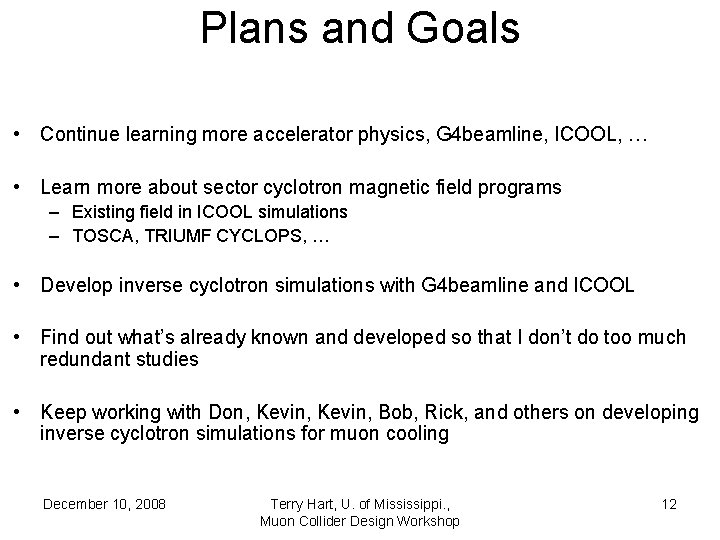 Plans and Goals

• Continue learning more accelerator physics, G4beamline, ICOOL, …

• Learn more about sector cyclotron magnetic field programs
– Existing field in ICOOL simulations
– TOSCA, TRIUMF CYCLOPS, …

• Develop inverse cyclotron simulations with G4beamline and ICOOL

• Find out what's already known and developed so that I don't do too much redundant studies

• Keep working with Don, Kevin, Kevin, Bob, Rick, and others on developing inverse cyclotron simulations for muon cooling

December 10, 2008

Terry Hart, U. of Mississippi., Muon Collider Design Workshop

12